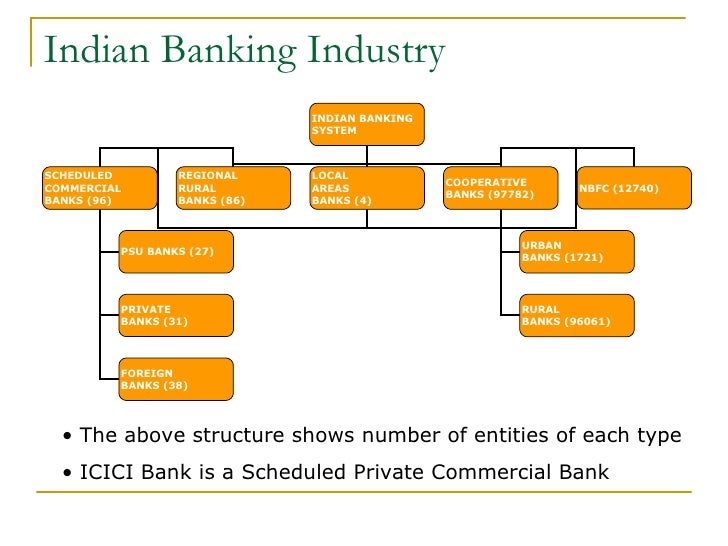 Indian Banking Industry

INDIAN BANKING SYSTEM

SCHEDULED COMMERCIAL BANKS (96)

REGIONAL RURAL BANKS (86)

LOCAL AREAS BANKS (4)

COOPERATIVE BANKS (97782)

NBFC (12740)

PSU BANKS (27)

PRIVATE BANKS (31)

FOREIGN BANKS (38)

URBAN BANKS (1721)

RURAL BANKS (96061)

• The above structure shows number of entities of each type

• ICICI Bank is a Scheduled Private Commercial Bank